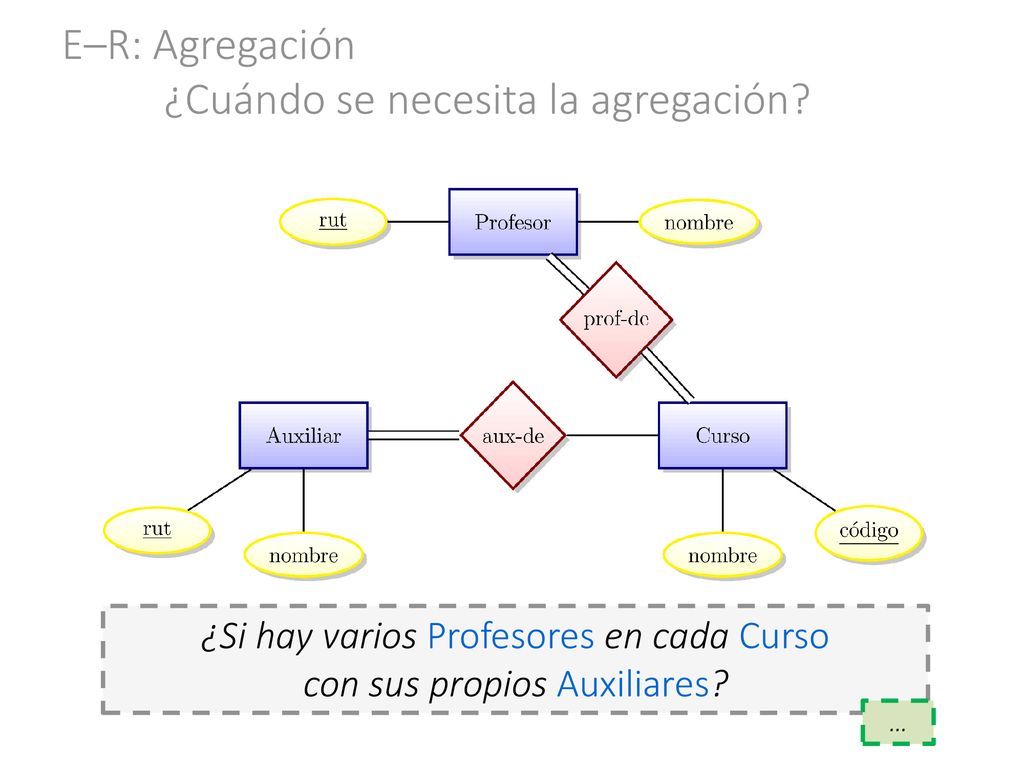 E–R: Agregación
¿Cuándo se necesita la agregación?

rut
Profesor
nombre
prof-de
Auxiliar
aux-de
Curso
rut
nombre
nombre
código

¿Si hay varios Profesores en cada Curso con sus propios Auxiliares?

…